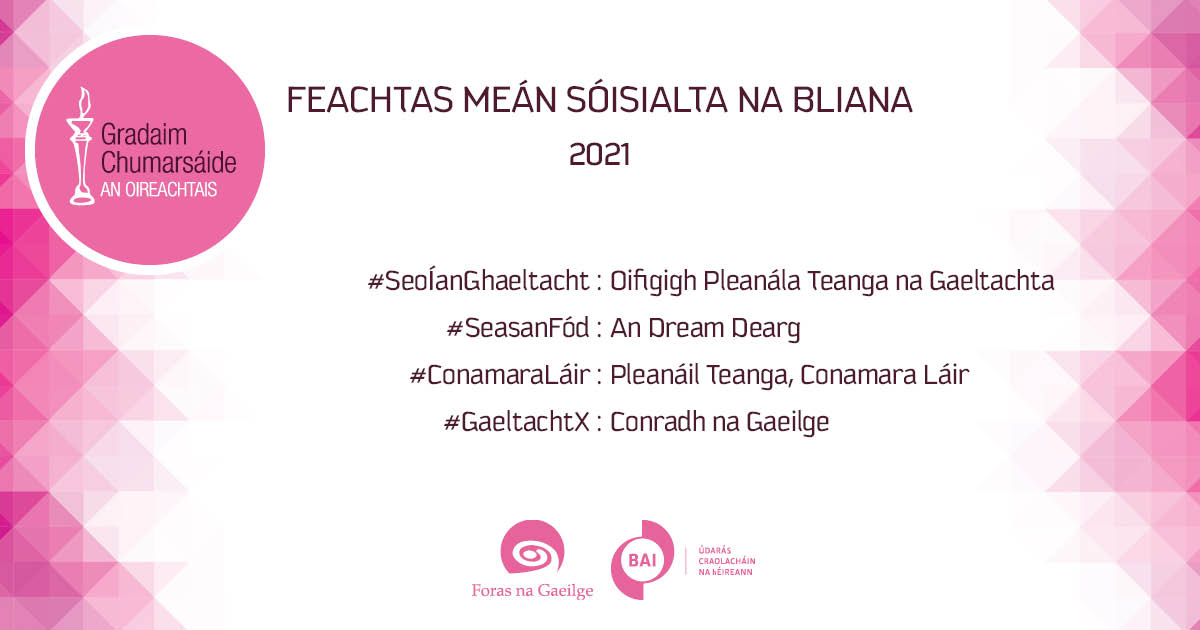 Gradaim Chumarsáide
AN OIREACHTAIS

FEACHTAS MEÁN SÓISIALTA NA BLIANA
2021

#SeoÍanGhaeltacht : Oifigigh Pleanála Teanga na Gaeltachta
#SeasanFód : An Dream Dearg
#ConamaraLáir : Pleanáil Teanga, Conamara Láir
#GaeltachtX : Conradh na Gaeilge

Foras na Gaeilge

BAI
ÚDARÁS CRAOLACHÁIN NA hÉIREANN